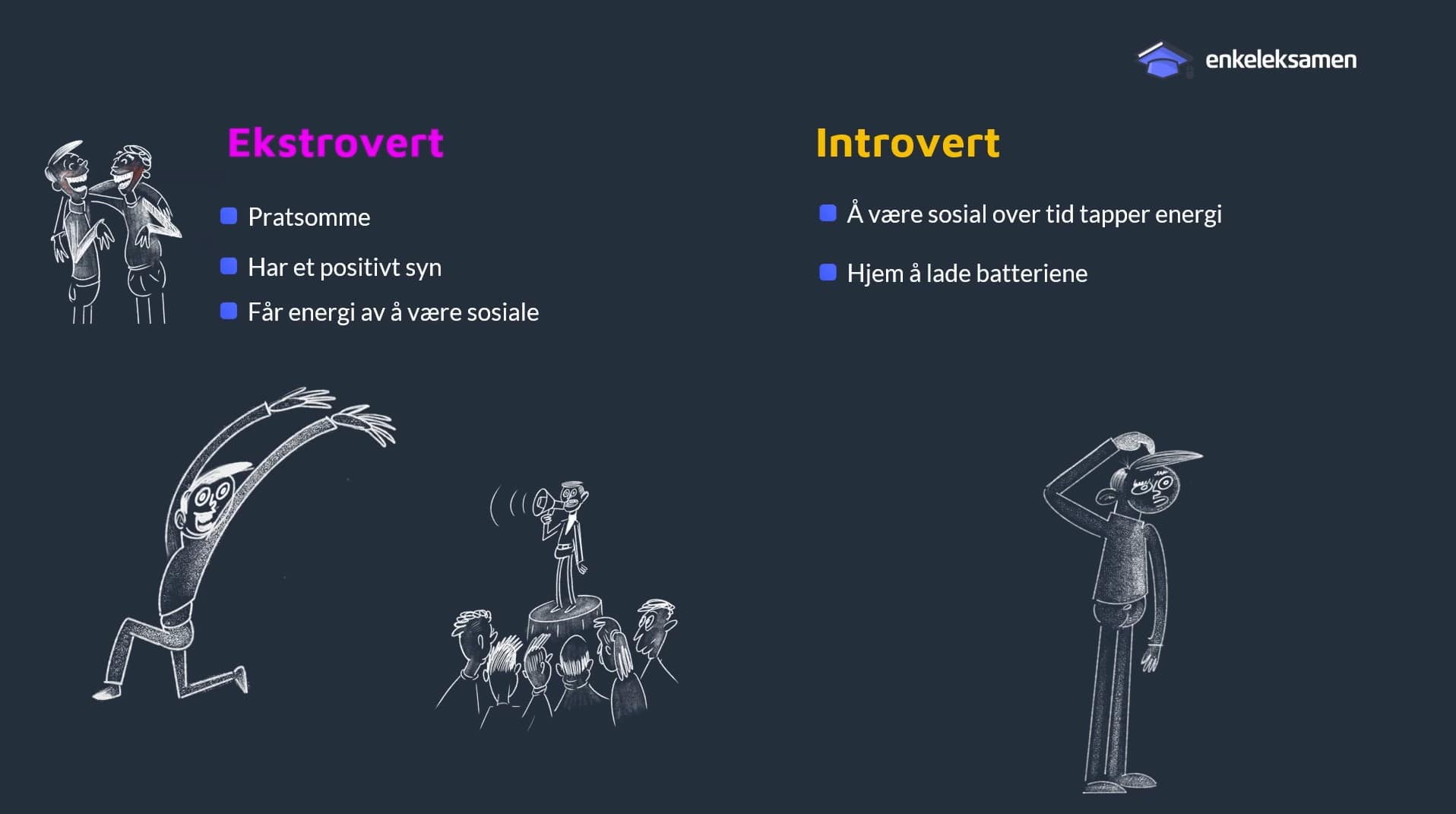 enkeleksamen

Ekstrovert

Pratsomme

Har et positivt syn

Får energi av å være sosiale

Introvert

Å være sosial over tid tapper energi

Hjem å lade batteriene